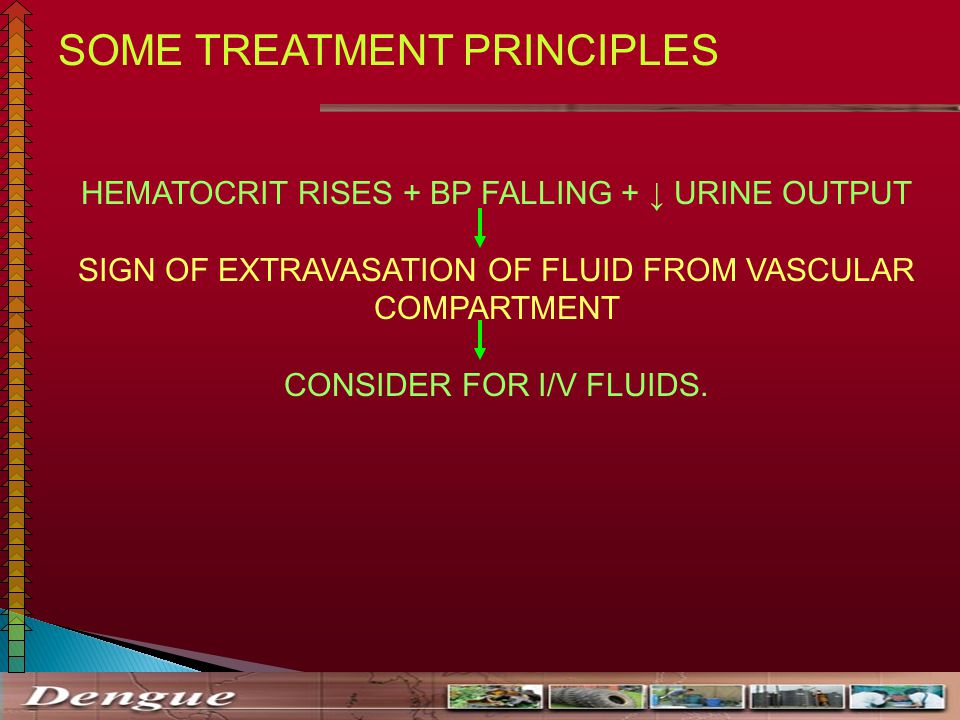 SOME TREATMENT PRINCIPLES

HEMATOCRIT RISES + BP FALLING + ↓ URINE OUTPUT

SIGN OF EXTRAVASATION OF FLUID FROM VASCULAR COMPARTMENT

CONSIDER FOR I/V FLUIDS.

Dengue